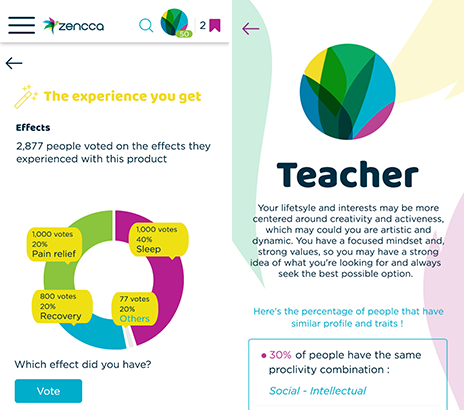 zencca

50

2

The experience you get

Effects

2,877 people voted on the effects they experienced with this product

1,000 votes
20%
Pain relief

1,000 votes
40%
Sleep

800 votes
20%
Recovery

77 votes
20%
Others

Which effect did you have?

Vote

Teacher

Your lifetsyle and interests may be more centered around creativity and activeness, which may could you are artistic and dynamic. You have a focused mindset and, strong values, so you may have a strong idea of what you're looking for and always seek the best possible option.

Here's the percentage of people that have similar profile and traits !

30% of people have the same proclivity combination :

Social - Intellectual